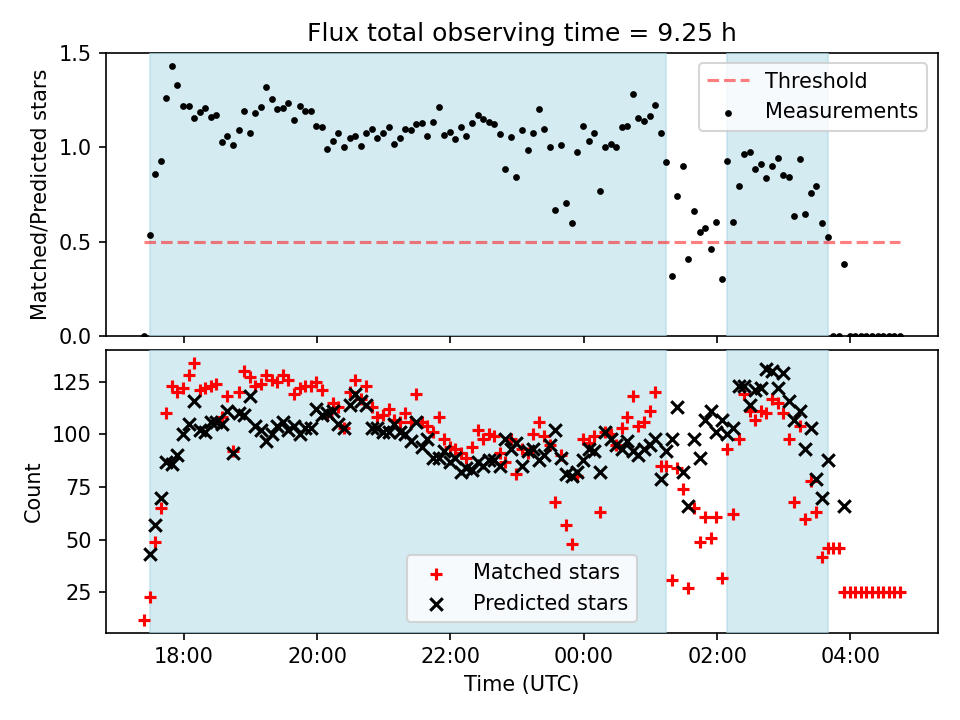 Flux total observing time = 9.25 h

Matched/Predicted stars

1.5
1.0
0.5
0.0

Threshold
Measurements

Count

125
100
75
50
25

Matched stars
Predicted stars

18:00
20:00
22:00
00:00
02:00
04:00

Time (UTC)